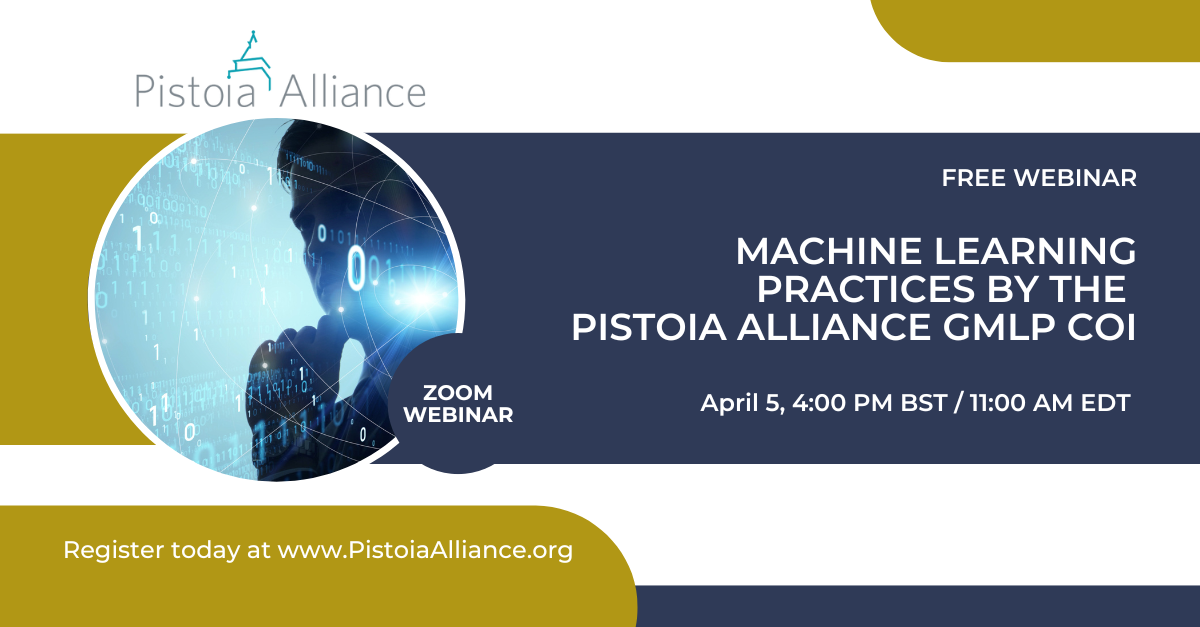 Pistoia Alliance

FREE WEBINAR

MACHINE LEARNING PRACTICES BY THE PISTOIA ALLIANCE GMLP COI

ZOOM WEBINAR

April 5, 4:00 PM BST / 11:00 AM EDT

Register today at www.PistoiaAlliance.org